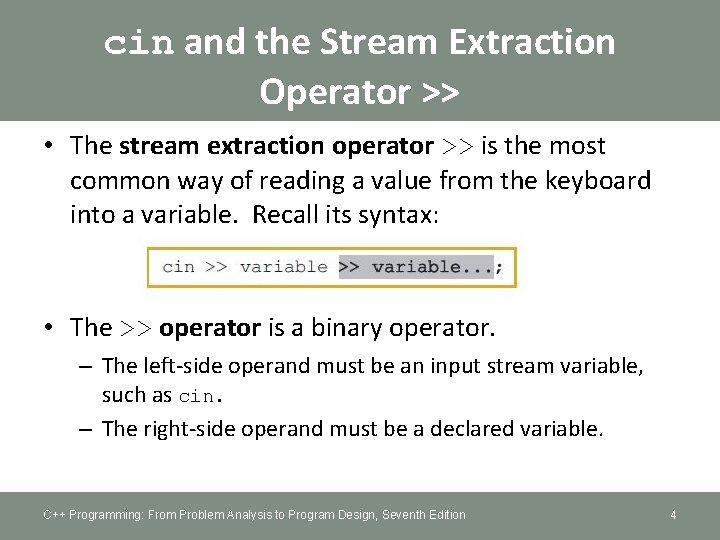 cin and the Stream Extraction Operator >>

• The stream extraction operator >> is the most common way of reading a value from the keyboard into a variable. Recall its syntax:

cin >> variable >> variable...;

• The >> operator is a binary operator.
– The left-side operand must be an input stream variable, such as cin.
– The right-side operand must be a declared variable.

C++ Programming: From Problem Analysis to Program Design, Seventh Edition

4